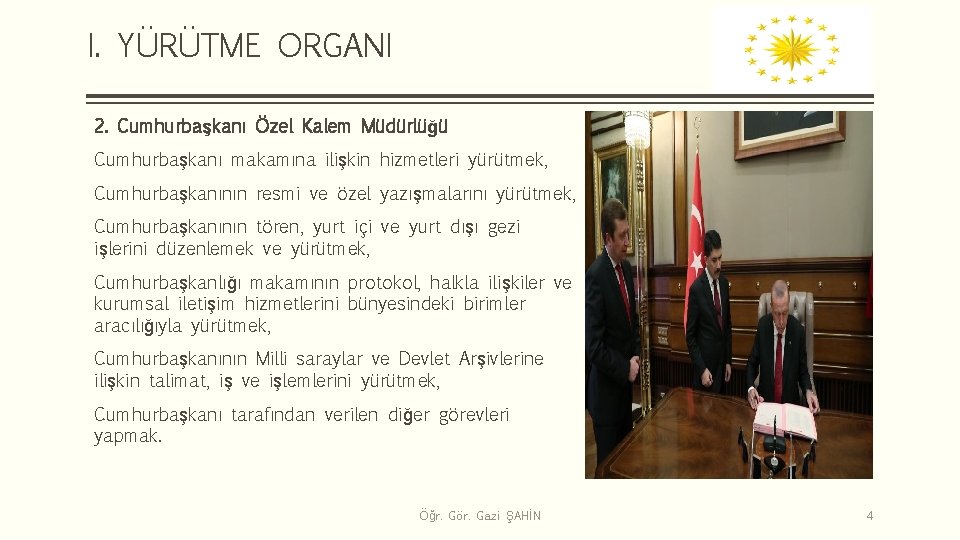 I. YÜRÜTME ORGANI

2. Cumhurbaşkanı Özel Kalem Müdürlüğü

Cumhurbaşkanı makamına ilişkin hizmetleri yürütmek,

Cumhurbaşkanının resmi ve özel yazışmalarını yürütmek,

Cumhurbaşkanının tören, yurt içi ve yurt dışı gezi işlerini düzenlemek ve yürütmek,

Cumhurbaşkanlığı makamının protokol, halkla ilişkiler ve kurumsal iletişim hizmetlerini bünyesindeki birimler aracılığıyla yürütmek,

Cumhurbaşkanının Milli saraylar ve Devlet Arşivlerine ilişkin talimat, iş ve işlemlerini yürütmek,

Cumhurbaşkanı tarafından verilen diğer görevleri yapmak.

Öğr. Gör. Gazi ŞAHİN

4